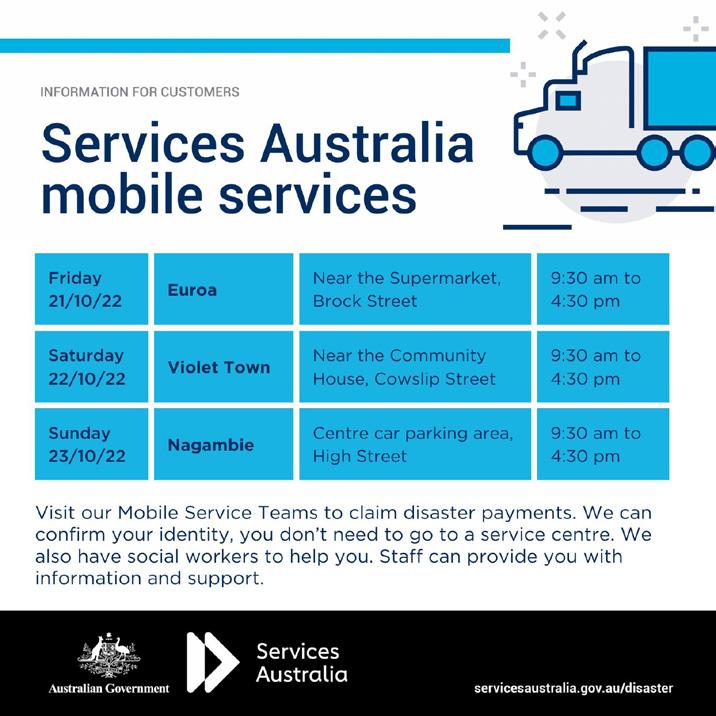 INFORMATION FOR CUSTOMERS

Services Australia mobile services

| Friday 21/10/22 | Euroa | Near the Supermarket, Brock Street | 9:30 am to 4:30 pm |
|---|---|---|---|
| Saturday 22/10/22 | Violet Town | Near the Community House, Cowslip Street | 9:30 am to 4:30 pm |
| Sunday 23/10/22 | Nagambie | Centre car parking area, High Street | 9:30 am to 4:30 pm |

Visit our Mobile Service Teams to claim disaster payments. We can confirm your identity, you don't need to go to a service centre. We also have social workers to help you. Staff can provide you with information and support.

Australian Government

Services Australia

servicesaustralia.gov.au/disaster